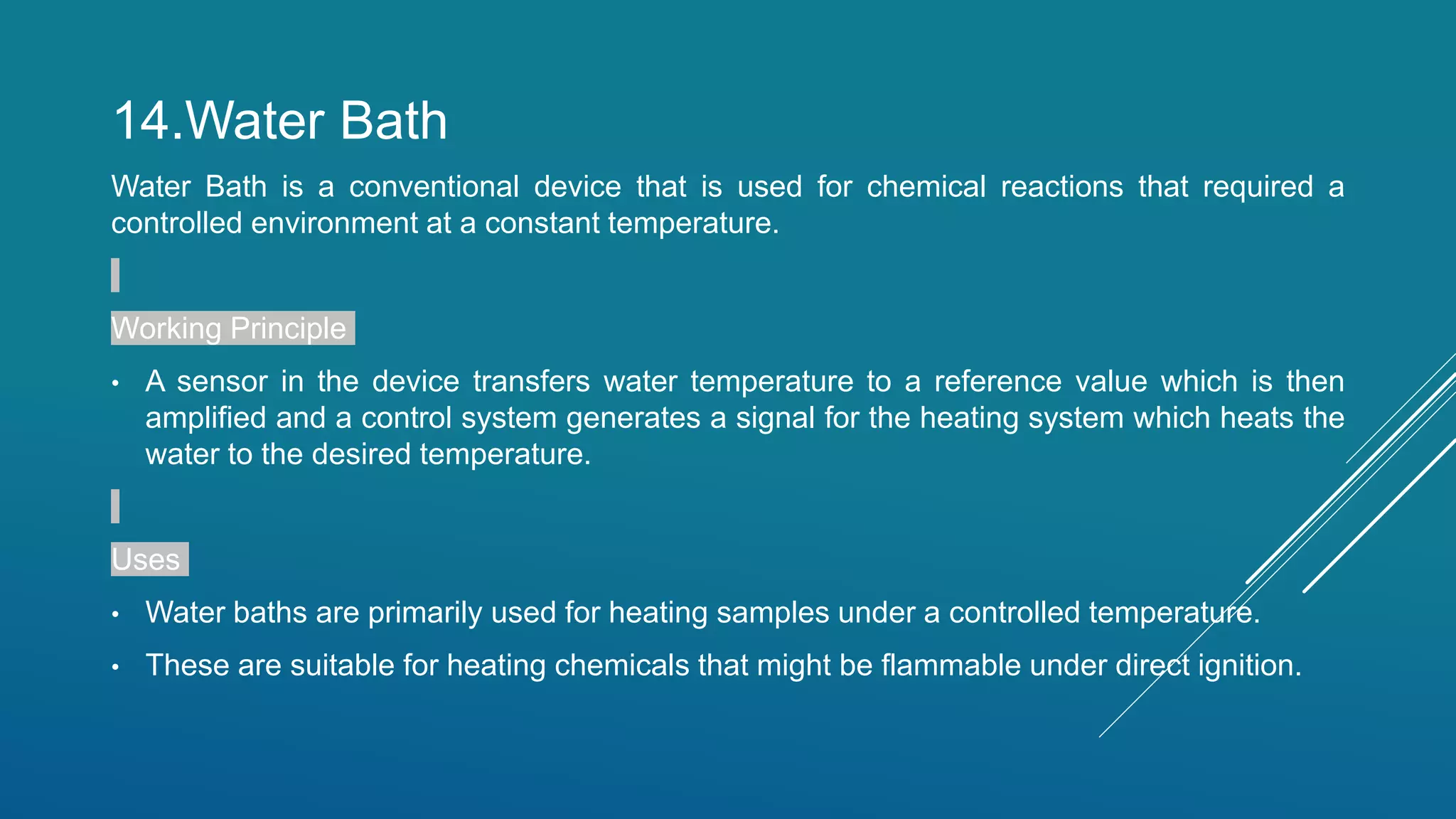 14.Water Bath

Water Bath is a conventional device that is used for chemical reactions that required a controlled environment at a constant temperature.

Working Principle

• A sensor in the device transfers water temperature to a reference value which is then amplified and a control system generates a signal for the heating system which heats the water to the desired temperature.

Uses

• Water baths are primarily used for heating samples under a controlled temperature.

• These are suitable for heating chemicals that might be flammable under direct ignition.